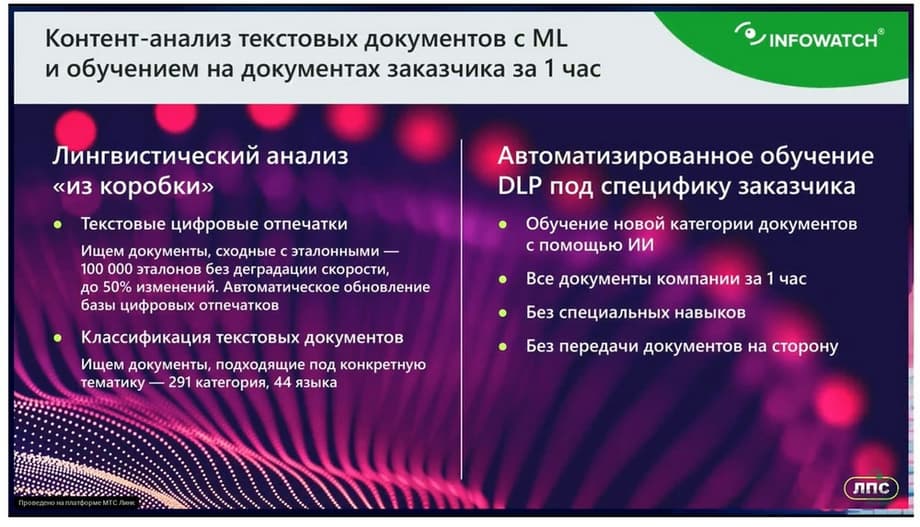 Контент-анализ текстовых документов с ML и обучением на документах заказчика за 1 час

INFOWATCH®

Лингвистический анализ «из коробки»

Текстовые цифровые отпечатки

Ищем документы, сходные с эталонными — 100 000 эталонов без деградации скорости, до 50% изменений. Автоматическое обновление базы цифровых отпечатков

Классификация текстовых документов

Ищем документы, подходящие под конкретную тематику — 291 категория, 44 языка

Автоматизированное обучение DLP под специфику заказчика

Обучение новой категории документов с помощью ИИ

Все документы компании за 1 час

Без специальных навыков

Без передачи документов на сторону

Проведено на платформе МТС Линк

ЛПС